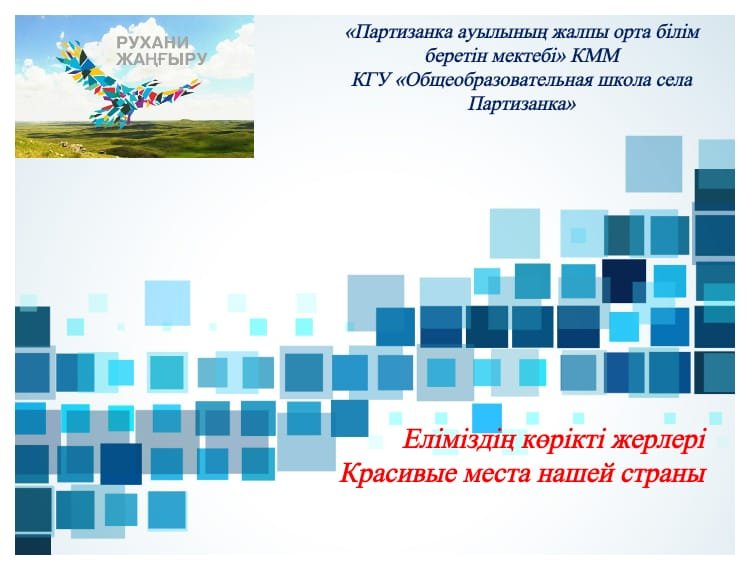 РУХАНИ ЖАҢҒЫРУ

«Партизанка ауылының жалпы орта білім беретін мектебі» КММ
КГУ «Общеобразовательная школа села Партизанка»

Еліміздің көрікті жерлері
Красивые места нашей страны